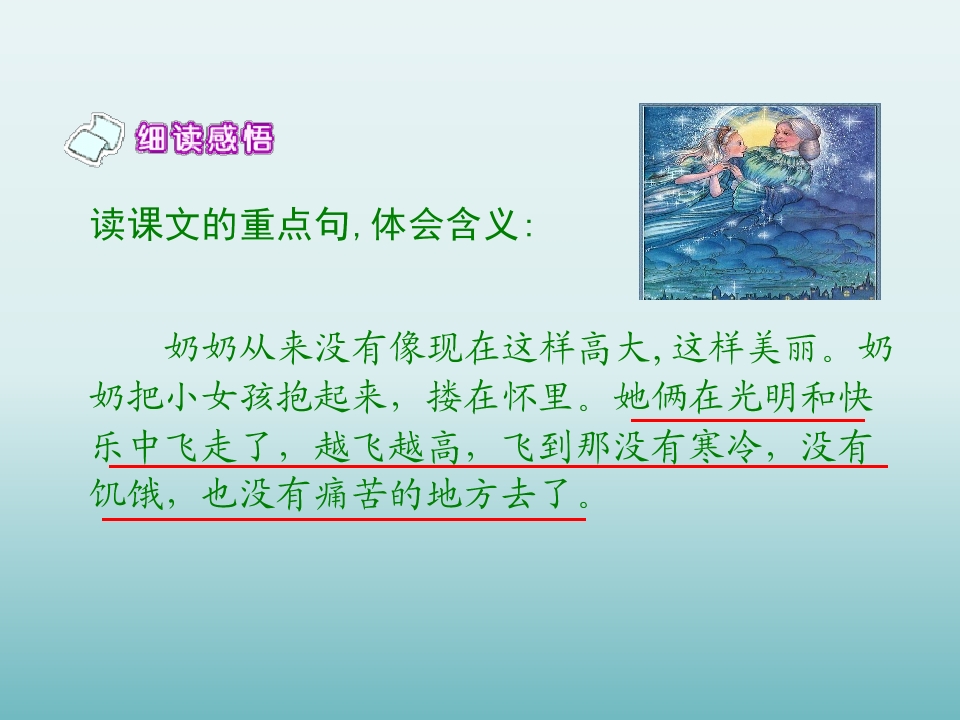 细读感悟

读课文的重点句,体会含义:

奶奶从来没有像现在这样高大,这样美丽。奶奶把小女孩抱起来,搂在怀里。她俩在光明和快乐中飞走了,越飞越高,飞到那没有寒冷,没有饥饿,也没有痛苦的地方去了。